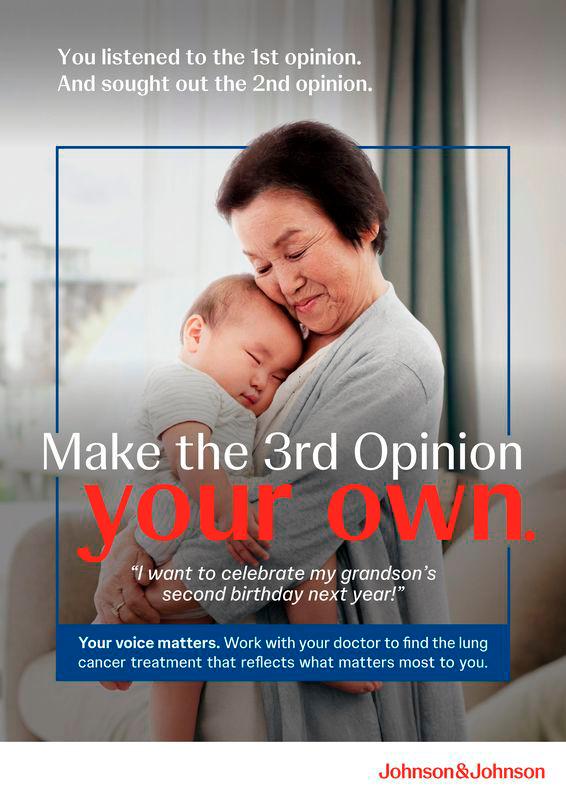 You listened to the 1st opinion.
And sought out the 2nd opinion.

Make the 3rd Opinion
your own.

"I want to celebrate my grandson's second birthday next year!"

Your voice matters. Work with your doctor to find the lung cancer treatment that reflects what matters most to you.

Johnson&Johnson